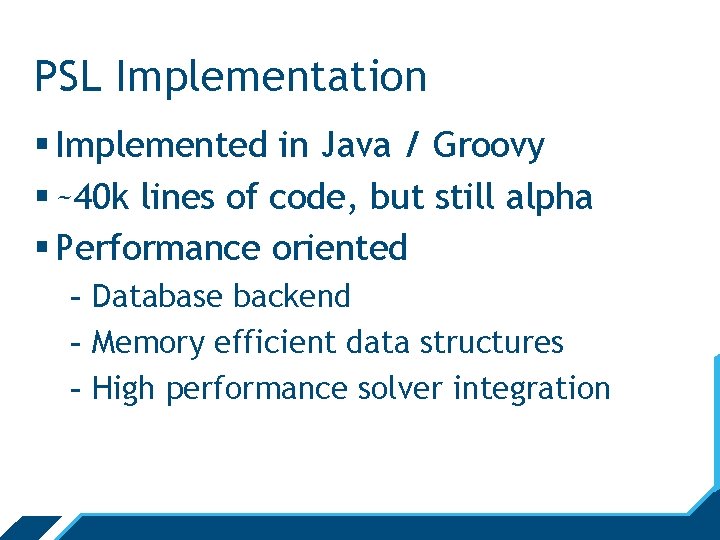 PSL Implementation

▪ Implemented in Java / Groovy
▪ ~40k lines of code, but still alpha
▪ Performance oriented
- Database backend
- Memory efficient data structures
- High performance solver integration